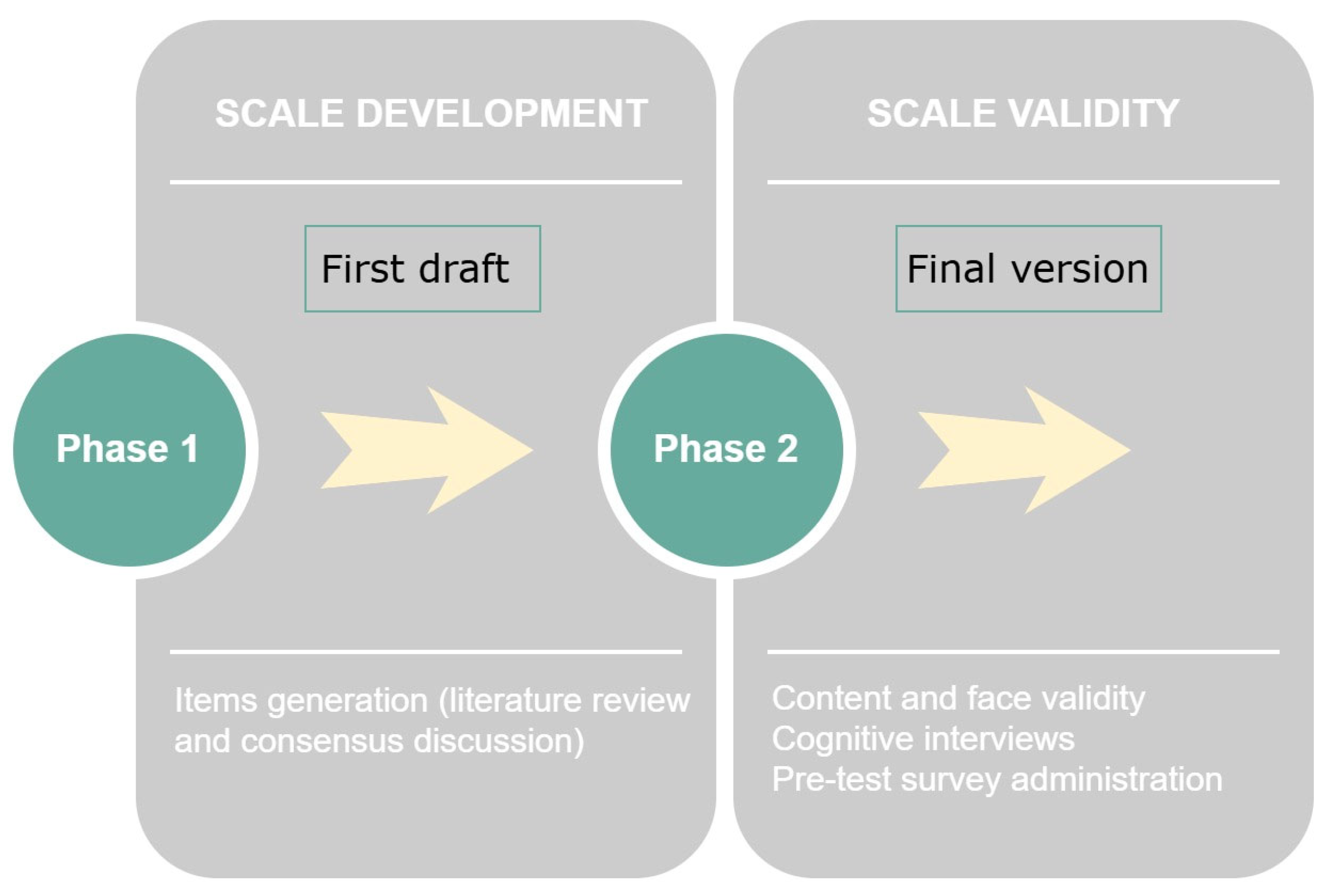 SCALE DEVELOPMENT

First draft

Phase 1

Items generation (literature review and consensus discussion)

SCALE VALIDITY

Final version

Phase 2

Content and face validity
Cognitive interviews
Pre-test survey administration